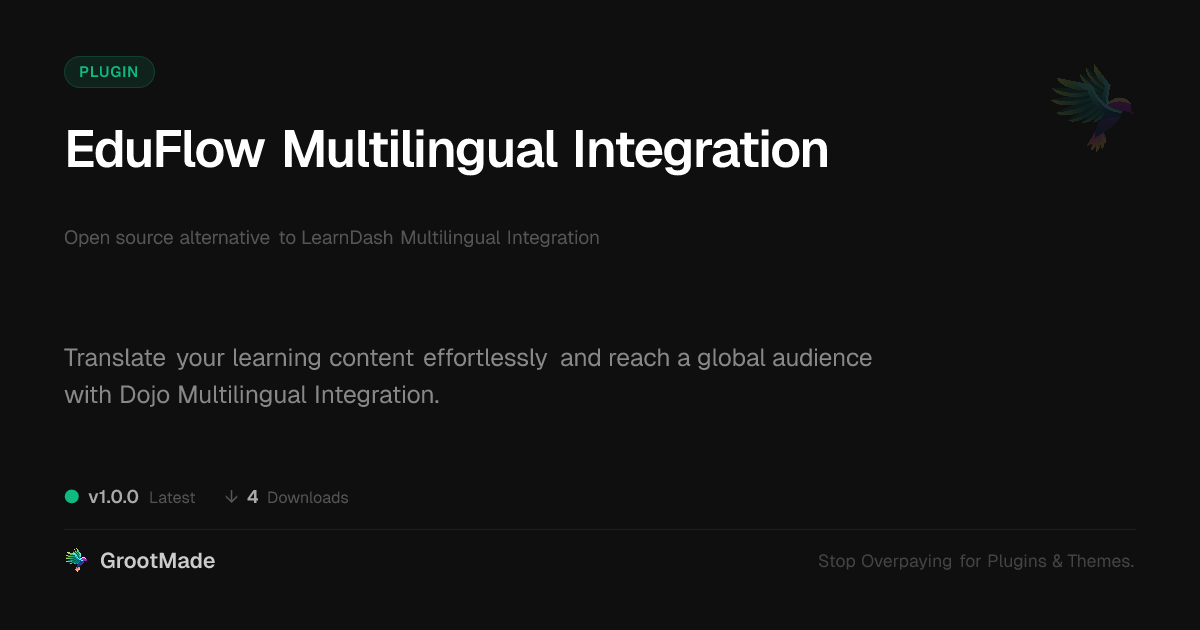 PLUGIN

EduFlow Multilingual Integration

Open source alternative to LearnDash Multilingual Integration

Translate your learning content effortlessly and reach a global audience with Dojo Multilingual Integration.

v1.0.0 Latest ↓ 4 Downloads

GrootMade

Stop Overpaying for Plugins & Themes.